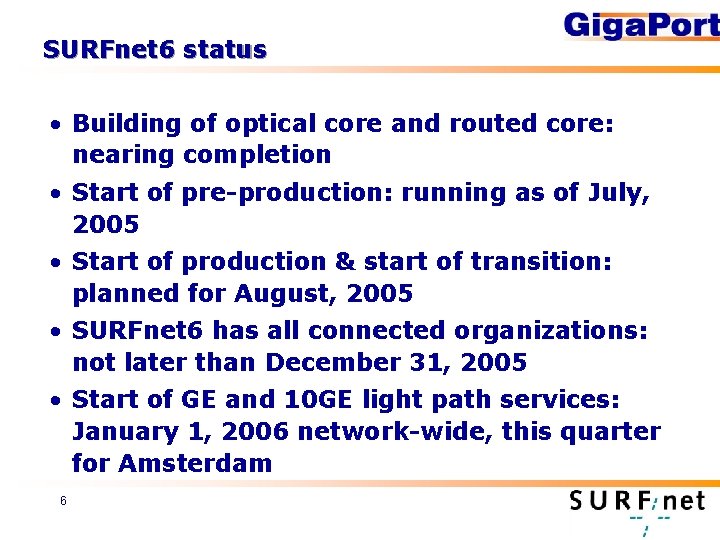 GigaPort

SURFnet6 status

• Building of optical core and routed core: nearing completion

• Start of pre-production: running as of July, 2005

• Start of production & start of transition: planned for August, 2005

• SURFnet6 has all connected organizations: not later than December 31, 2005

• Start of GE and 10GE light path services: January 1, 2006 network-wide, this quarter for Amsterdam

6

SURFnet